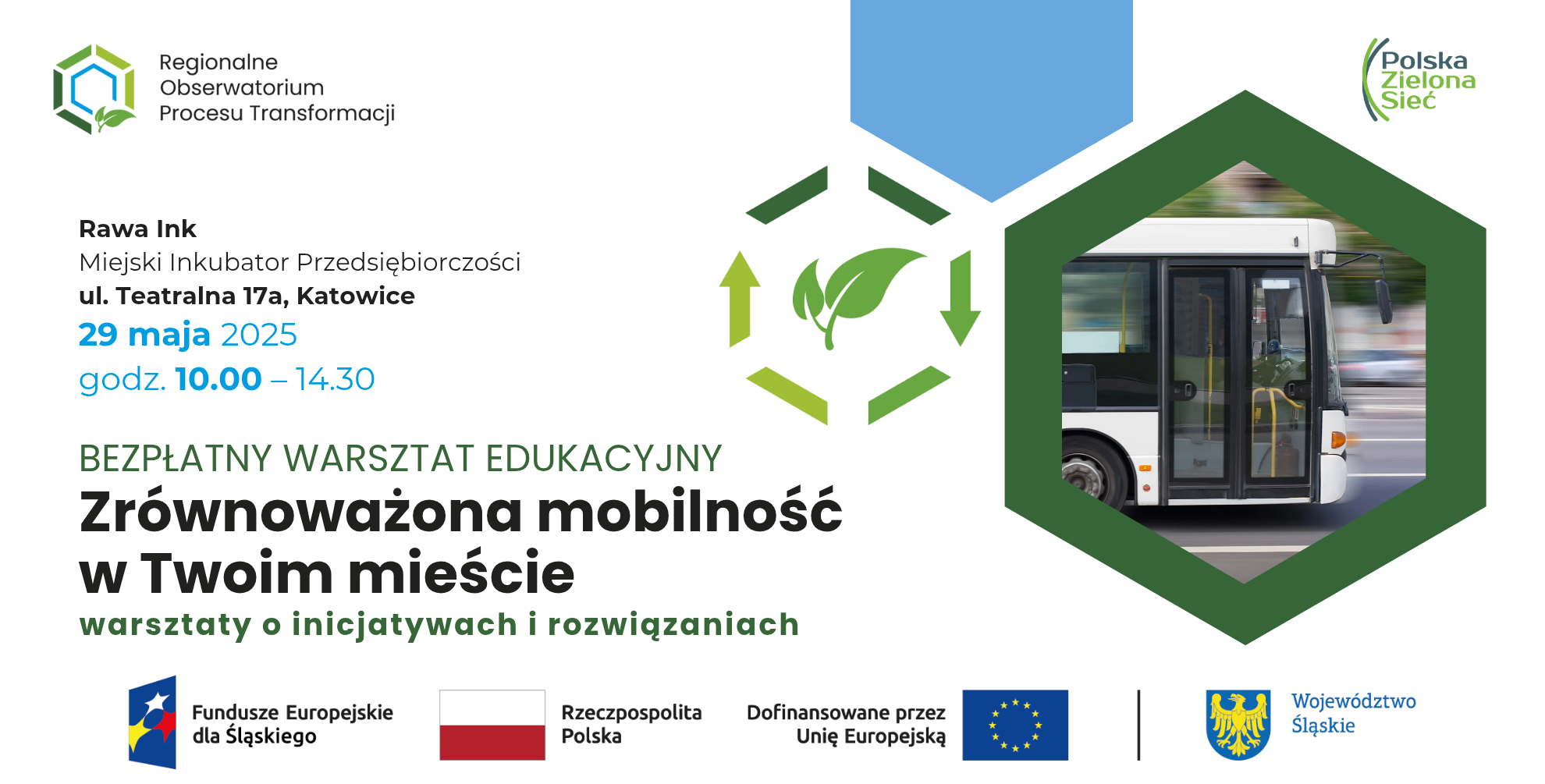 Regionalne Obserwatorium Procesu Transformacji

Polska Zielona Sieć

Rawa Ink
Miejski Inkubator Przedsiębiorczości
ul. Teatralna 17a, Katowice
29 maja 2025
godz. 10.00 – 14.30

BEZPŁATNY WARSZTAT EDUKACYJNY
Zrównoważona mobilność w Twoim mieście
warsztaty o inicjatywach i rozwiązaniach

Fundusze Europejskie dla Śląskiego

Rzeczpospolita Polska

Dofinansowane przez Unię Europejską

Województwo Śląskie